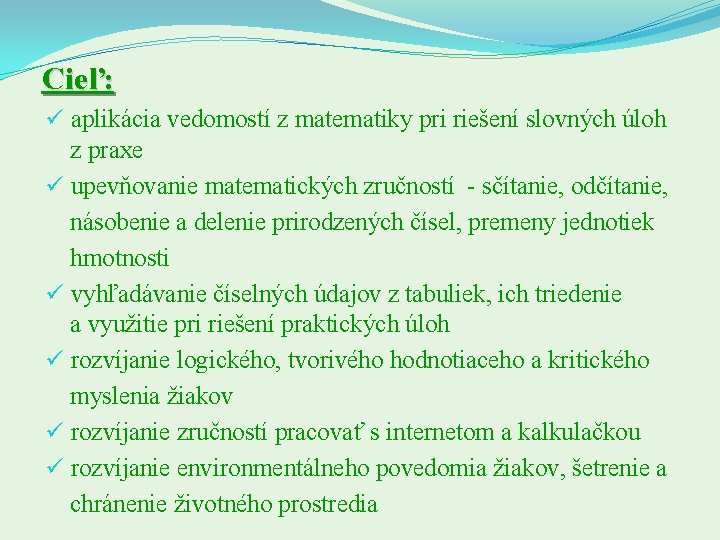 Cieľ:

✓ aplikácia vedomostí z matematiky pri riešení slovných úloh z praxe

✓ upevňovanie matematických zručností - sčítanie, odčítanie, násobenie a delenie prirodzených čísel, premeny jednotiek hmotnosti

✓ vyhľadávanie číselných údajov z tabuliek, ich triedenie a využitie pri riešení praktických úloh

✓ rozvíjanie logického, tvorivého hodnotiaceho a kritického myslenia žiakov

✓ rozvíjanie zručností pracovať s internetom a kalkulačkou

✓ rozvíjanie environmentálneho povedomia žiakov, šetrenie a chránenie životného prostredia